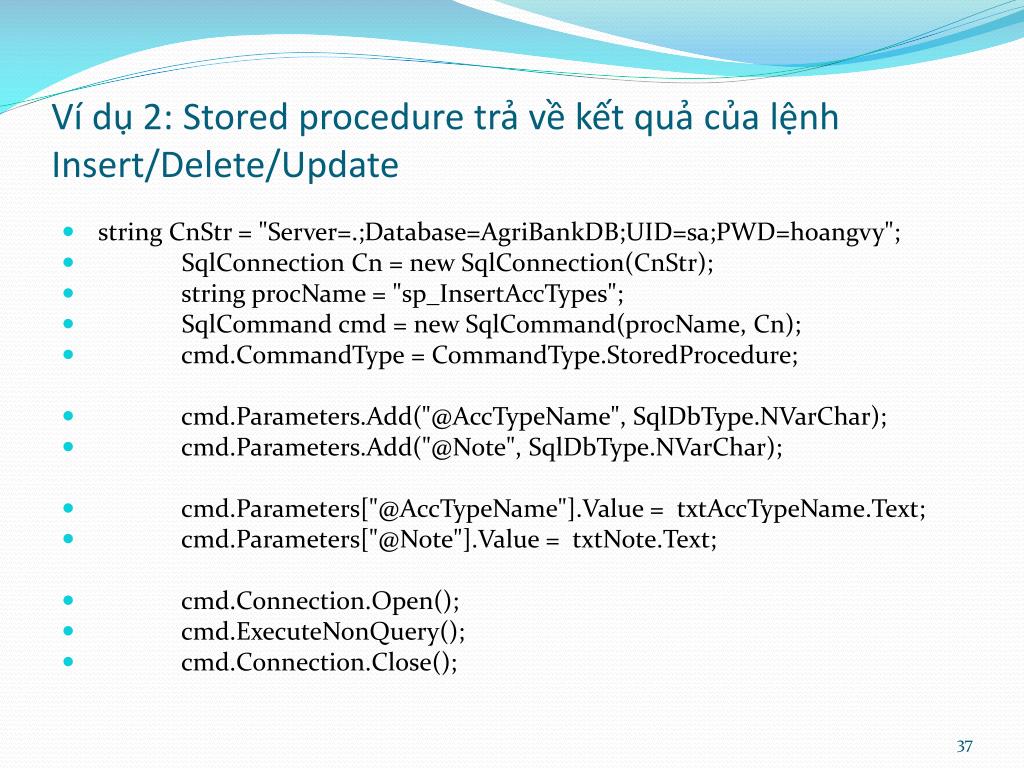 Ví dụ 2: Stored procedure trả về kết quả của lệnh Insert/Delete/Update

- string CnStr = "Server=.;Database=AgriBankDB;UID=sa;PWD=hoangvy";
- SqlConnection Cn = new SqlConnection(CnStr);
- string procName = "sp_InsertAccTypes";
- SqlCommand cmd = new SqlCommand(procName, Cn);
- cmd.CommandType = CommandType.StoredProcedure;

- cmd.Parameters.Add("@AccTypeName", SqlDbType.NVarChar);
- cmd.Parameters.Add("@Note", SqlDbType.NVarChar);

- cmd.Parameters["@AccTypeName"].Value = txtAccTypeName.Text;
- cmd.Parameters["@Note"].Value = txtNote.Text;

- cmd.Connection.Open();
- cmd.ExecuteNonQuery();
- cmd.Connection.Close();

37